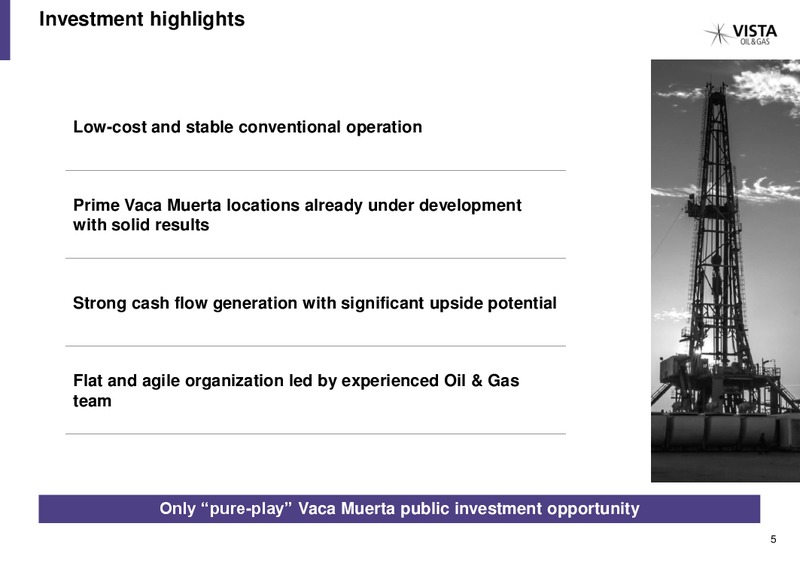 Investment highlights

VISTA
OIL & GAS

Low-cost and stable conventional operation

Prime Vaca Muerta locations already under development with solid results

Strong cash flow generation with significant upside potential

Flat and agile organization led by experienced Oil & Gas team

Only “pure-play” Vaca Muerta public investment opportunity

5